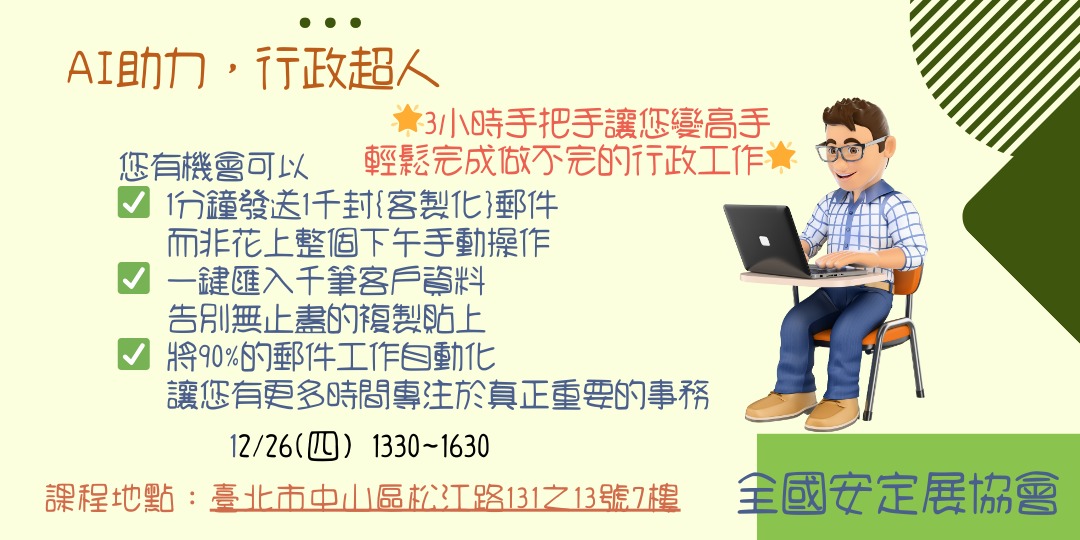 AI助力，行政超人

3小時手把手讓您變高手
輕鬆完成做不完的行政工作

您有機會可以
1分鐘發送1千封{客製化}郵件
而非花上整個下午手動操作
一鍵匯入千筆客戶資料
告別無止盡的複製貼上
將90%的郵件工作自動化
讓您有更多時間專注於真正重要的事務

12/26(四) 1330~1630

課程地點：臺北市中山區松江路131之13號7樓

全國安定展協會